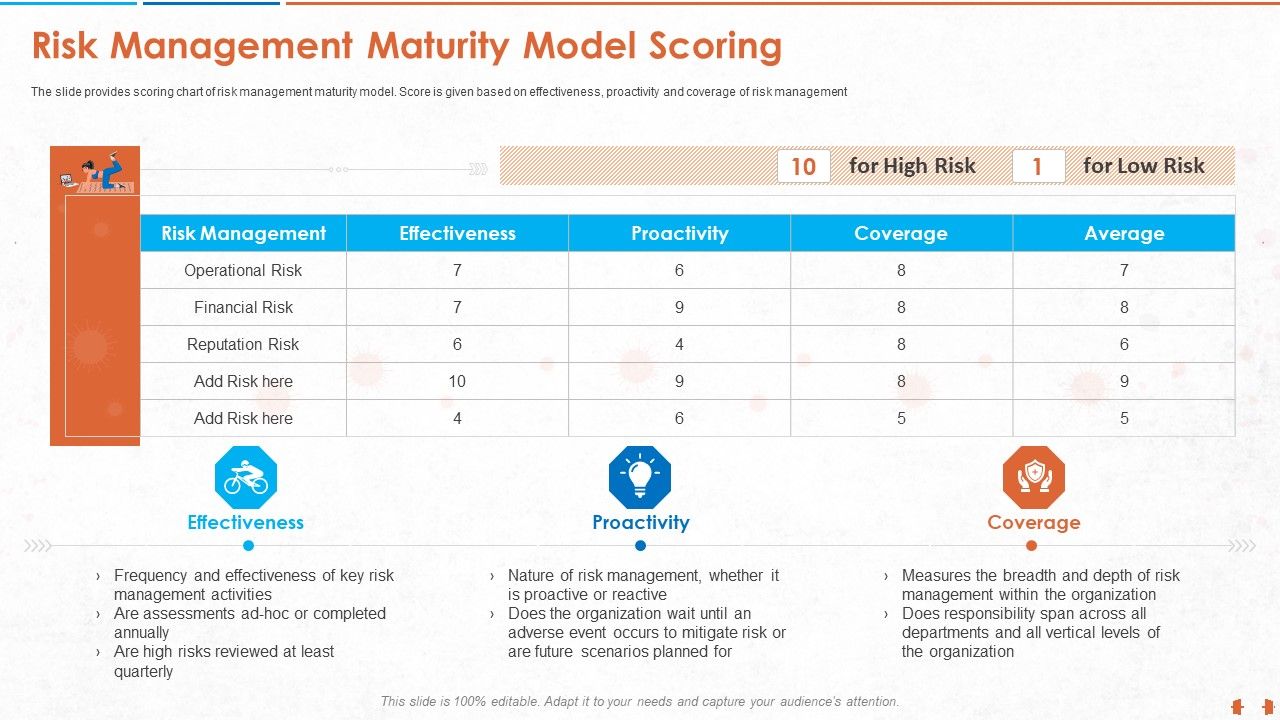 Risk Management Maturity Model Scoring

The slide provides scoring chart of risk management maturity model. Score is given based on effectiveness, proactivity and coverage of risk management

10 for High Risk 1 for Low Risk

| Risk Management | Effectiveness | Proactivity | Coverage | Average |
|---|---|---|---|---|
| Operational Risk | 7 | 6 | 8 | 7 |
| Financial Risk | 7 | 9 | 8 | 8 |
| Reputation Risk | 6 | 4 | 8 | 6 |
| Add Risk here | 10 | 9 | 8 | 9 |
| Add Risk here | 4 | 6 | 5 | 5 |

Effectiveness

› Frequency and effectiveness of key risk management activities
› Are assessments ad-hoc or completed annually
› Are high risks reviewed at least quarterly

Proactivity

› Nature of risk management, whether it is proactive or reactive
› Does the organization wait until an adverse event occurs to mitigate risk or are future scenarios planned for

Coverage

› Measures the breadth and depth of risk management within the organization
› Does responsibility span across all departments and all vertical levels of the organization

This slide is 100% editable. Adapt it to your needs and capture your audience's attention.